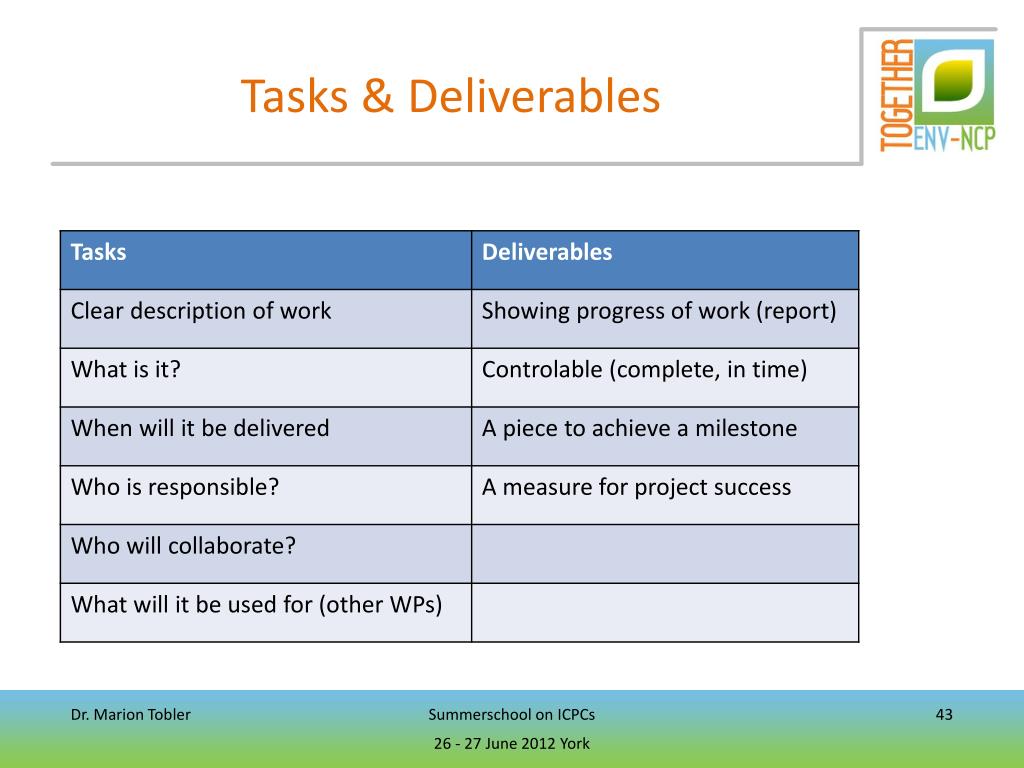 Tasks & Deliverables

TOGETHER
ENV-NCP

| Tasks | Deliverables |
|---|---|
| Clear description of work | Showing progress of work (report) |
| What is it? | Controlable (complete, in time) |
| When will it be delivered | A piece to achieve a milestone |
| Who is responsible? | A measure for project success |
| Who will collaborate? | |
| What will it be used for (other WPs) | |

Dr. Marion Tobler

Summerschool on ICPCs

26 - 27 June 2012 York

43